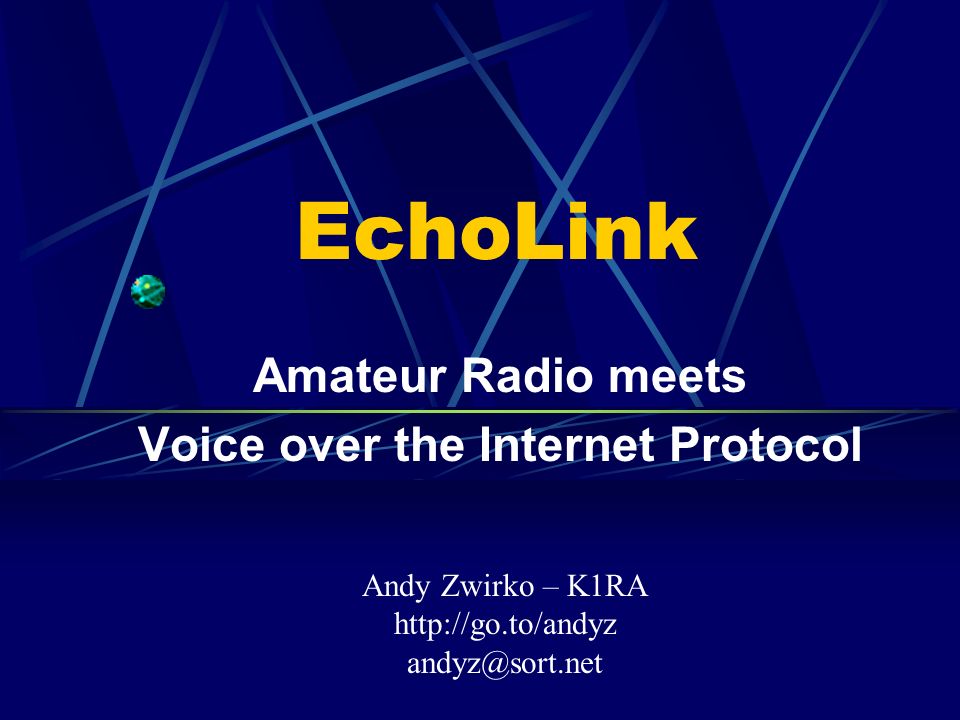 EchoLink

Amateur Radio meets
Voice over the Internet Protocol

Andy Zwirko – K1RA
http://go.to/andyz
andyz@sort.net